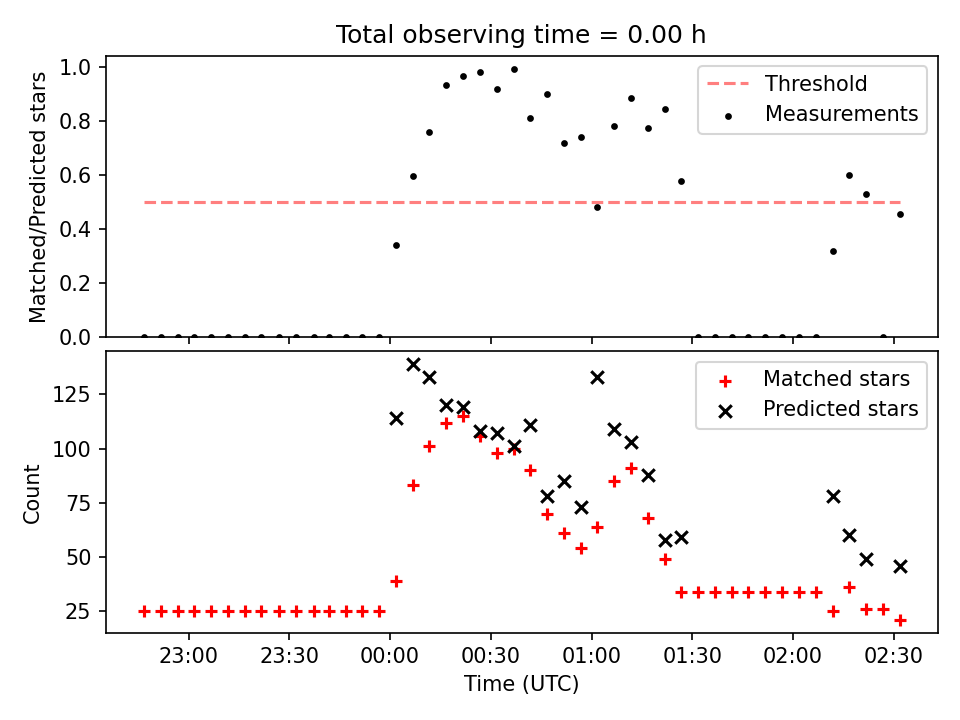 Total observing time = 0.00 h

Matched/Predicted stars

1.0
0.8
0.6
0.4
0.2
0.0

Threshold
Measurements

Count

125
100
75
50
25

Matched stars
Predicted stars

23:00
23:30
00:00
00:30
01:00
01:30
02:00
02:30

Time (UTC)